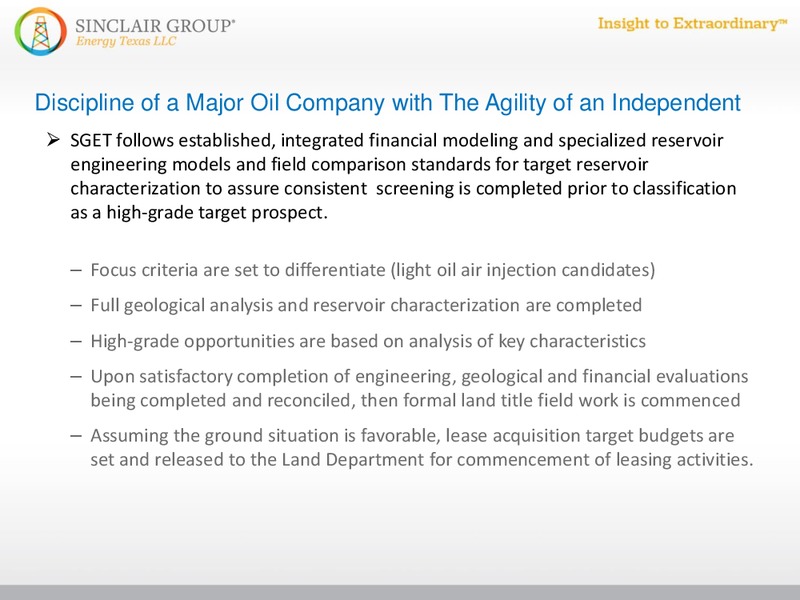 SINCLAIR GROUP®
Energy Texas LLC

Insight to Extraordinary™

Discipline of a Major Oil Company with The Agility of an Independent

➢ SGET follows established, integrated financial modeling and specialized reservoir engineering models and field comparison standards for target reservoir characterization to assure consistent screening is completed prior to classification as a high-grade target prospect.

– Focus criteria are set to differentiate (light oil air injection candidates)

– Full geological analysis and reservoir characterization are completed

– High-grade opportunities are based on analysis of key characteristics

– Upon satisfactory completion of engineering, geological and financial evaluations being completed and reconciled, then formal land title field work is commenced

– Assuming the ground situation is favorable, lease acquisition target budgets are set and released to the Land Department for commencement of leasing activities.